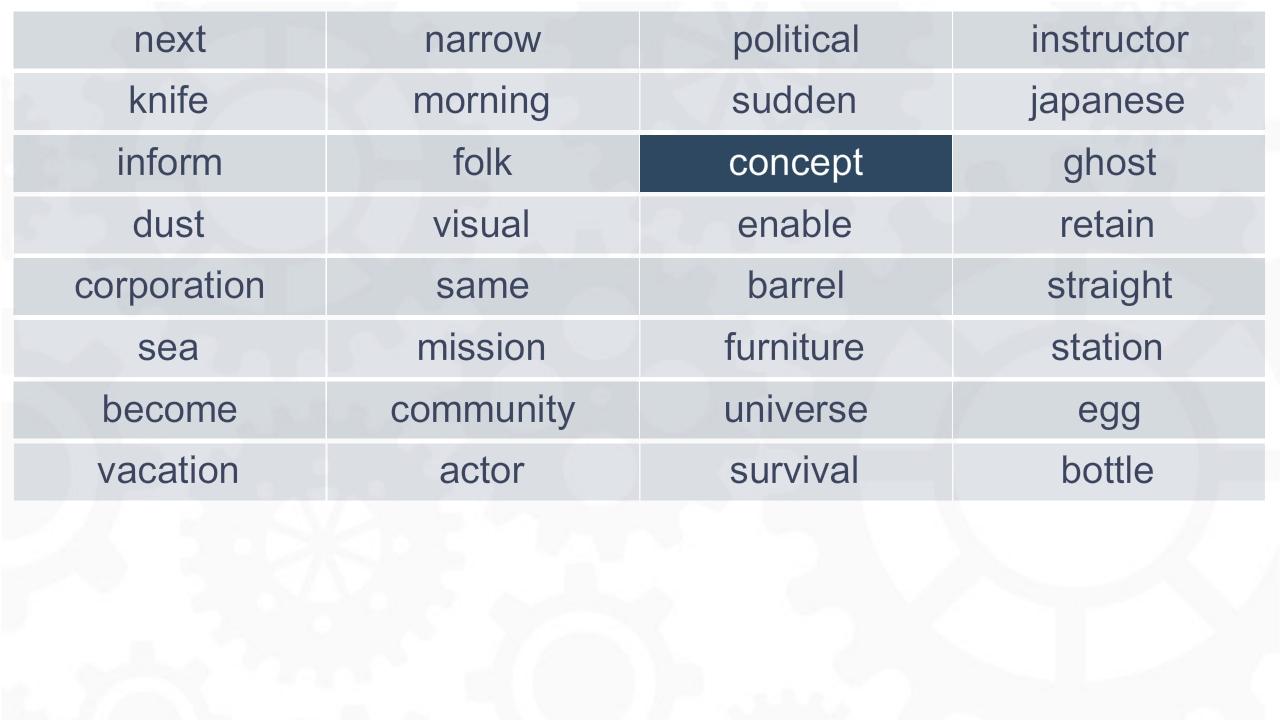 | next | narrow | political | instructor |
|---|---|---|---|
| knife | morning | sudden | japanese |
| inform | folk | concept | ghost |
| dust | visual | enable | retain |
| corporation | same | barrel | straight |
| sea | mission | furniture | station |
| become | community | universe | egg |
| vacation | actor | survival | bottle |